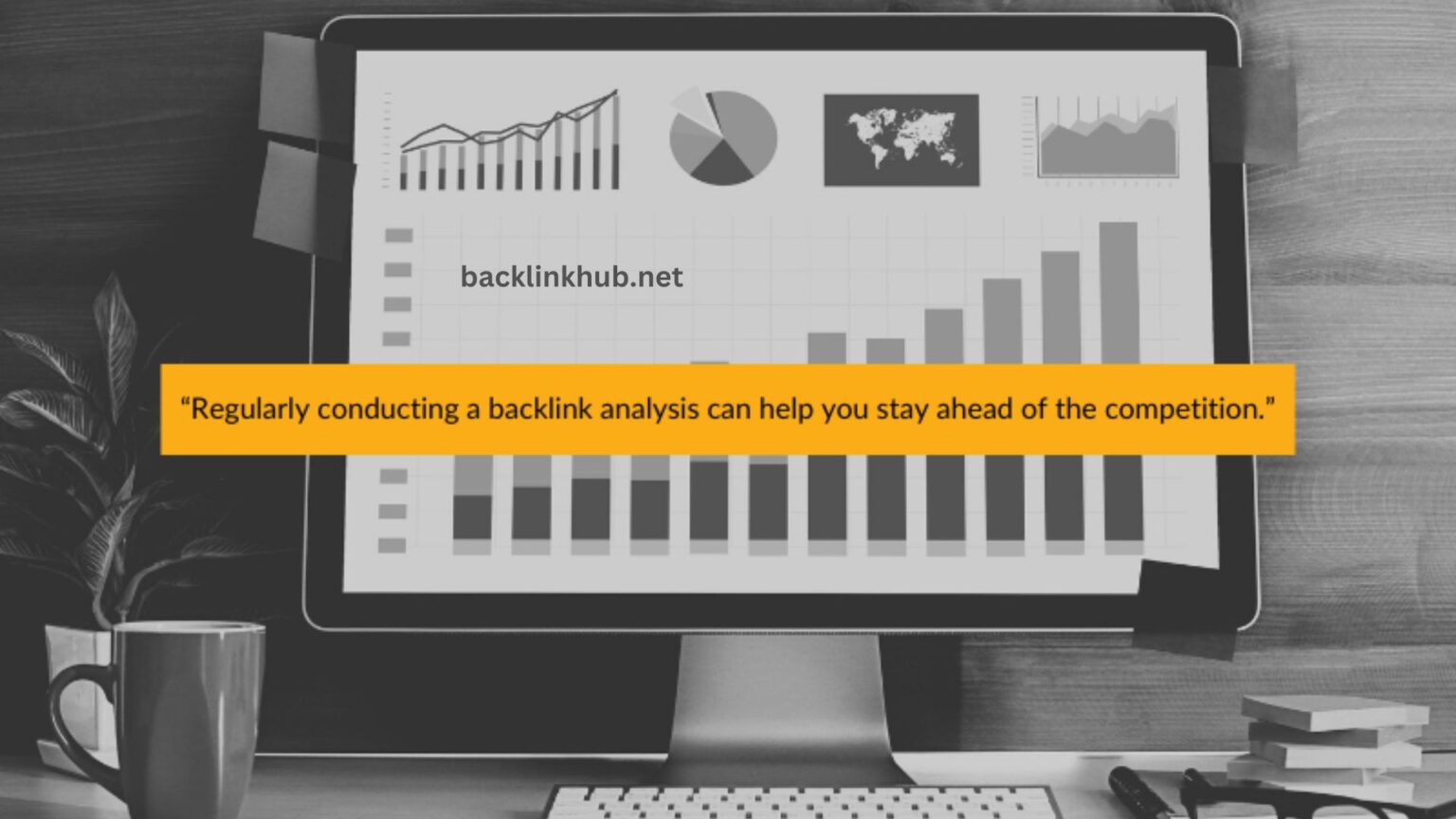 backlinkhub.net

“Regularly conducting a backlink analysis can help you stay ahead of the competition.”